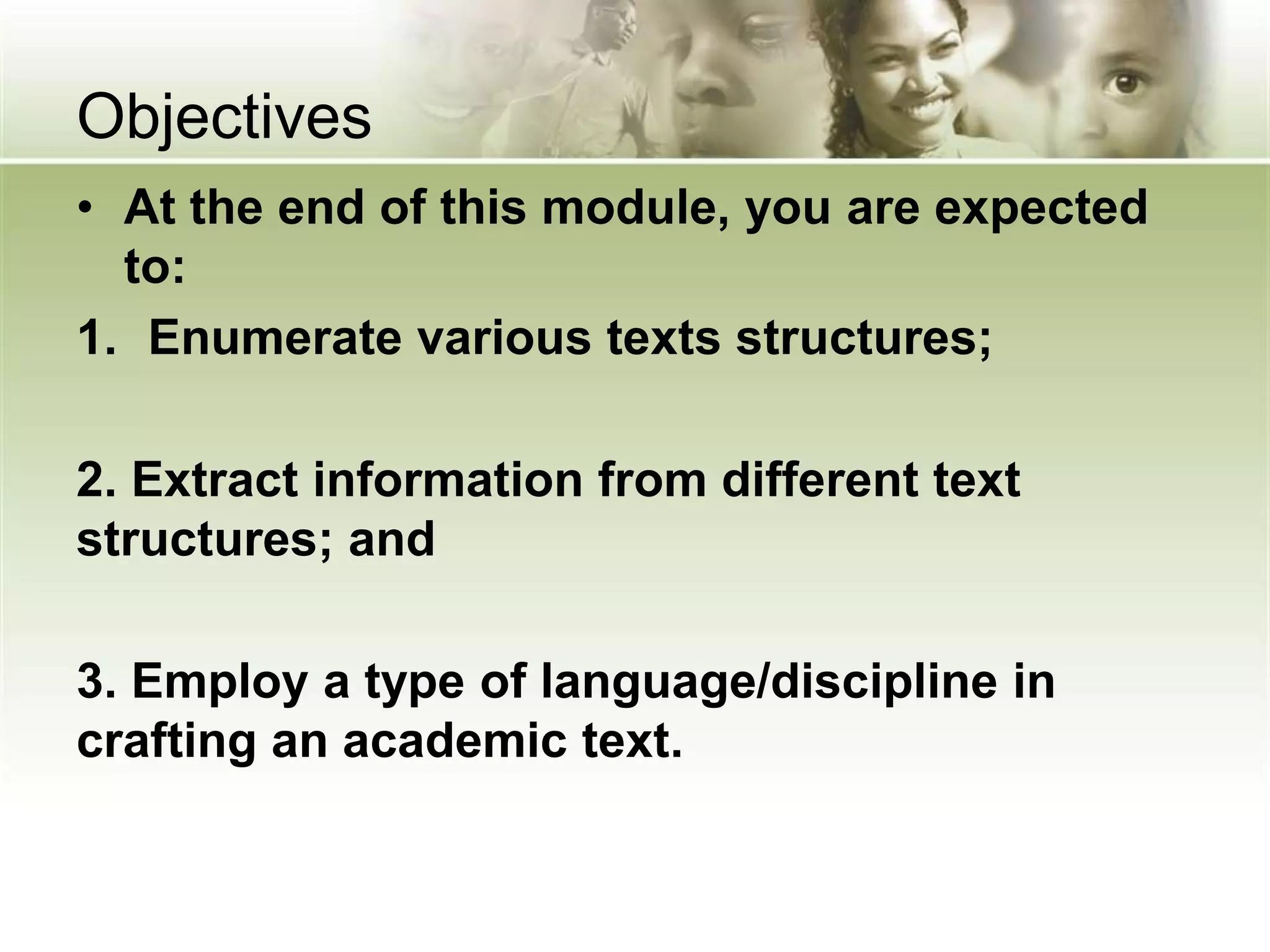 Objectives

• At the end of this module, you are expected to:

1. Enumerate various texts structures;

2. Extract information from different text structures; and

3. Employ a type of language/discipline in crafting an academic text.